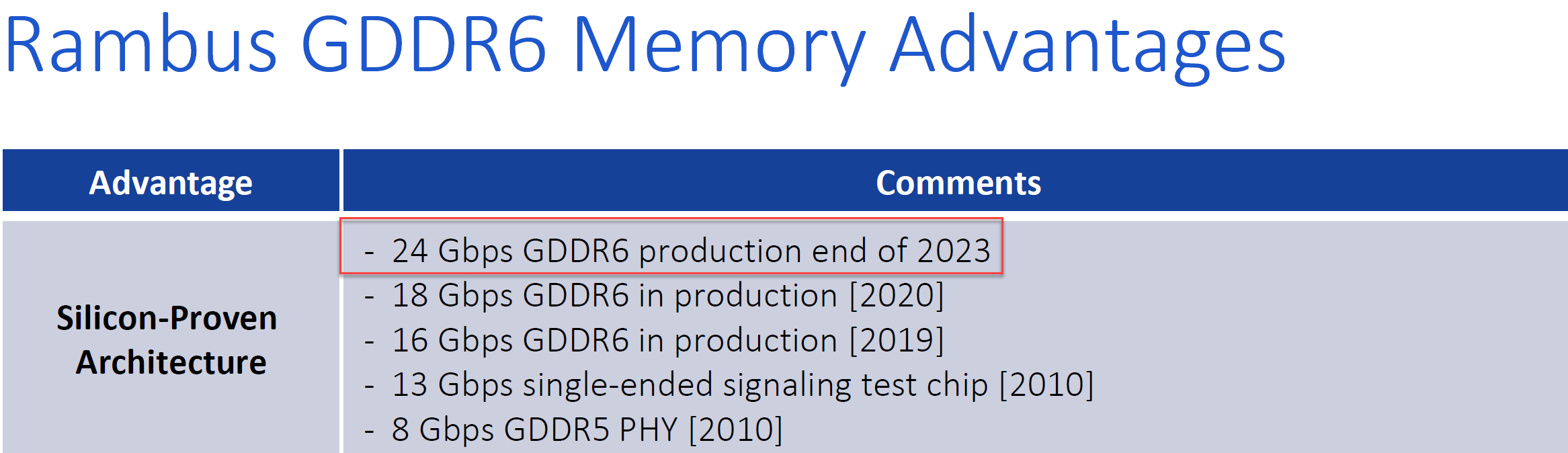 Rambus GDDR6 Memory Advantages

| Advantage | Comments |
|---|---|
| Silicon-Proven Architecture | - 24 Gbps GDDR6 production end of 2023<br>- 18 Gbps GDDR6 in production [2020]<br>- 16 Gbps GDDR6 in production [2019]<br>- 13 Gbps single-ended signaling test chip [2010]<br>- 8 Gbps GDDR5 PHY [2010] |